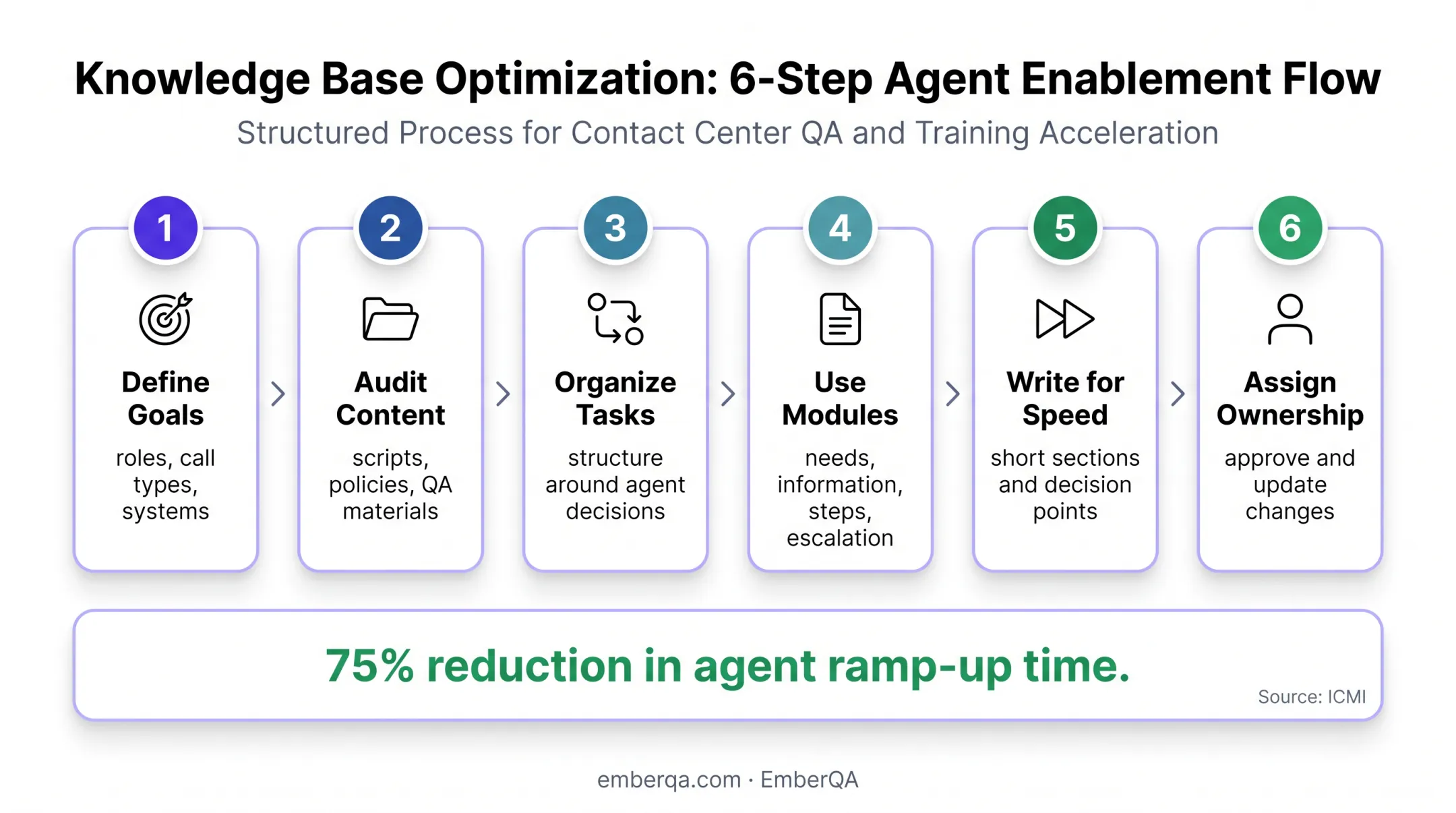 Knowledge Base Optimization: 6-Step Agent Enablement Flow

Structured Process for Contact Center QA and Training Acceleration

1
Define Goals
roles, call types, systems

2
Audit Content
scripts, policies, QA materials

3
Organize Tasks
structure around agent decisions

4
Use Modules
needs, information, steps, escalation

5
Write for Speed
short sections and decision points

6
Assign Ownership
approve and update changes

75% reduction in agent ramp-up time.

Source: ICMI

emberqa.com · EmberQA